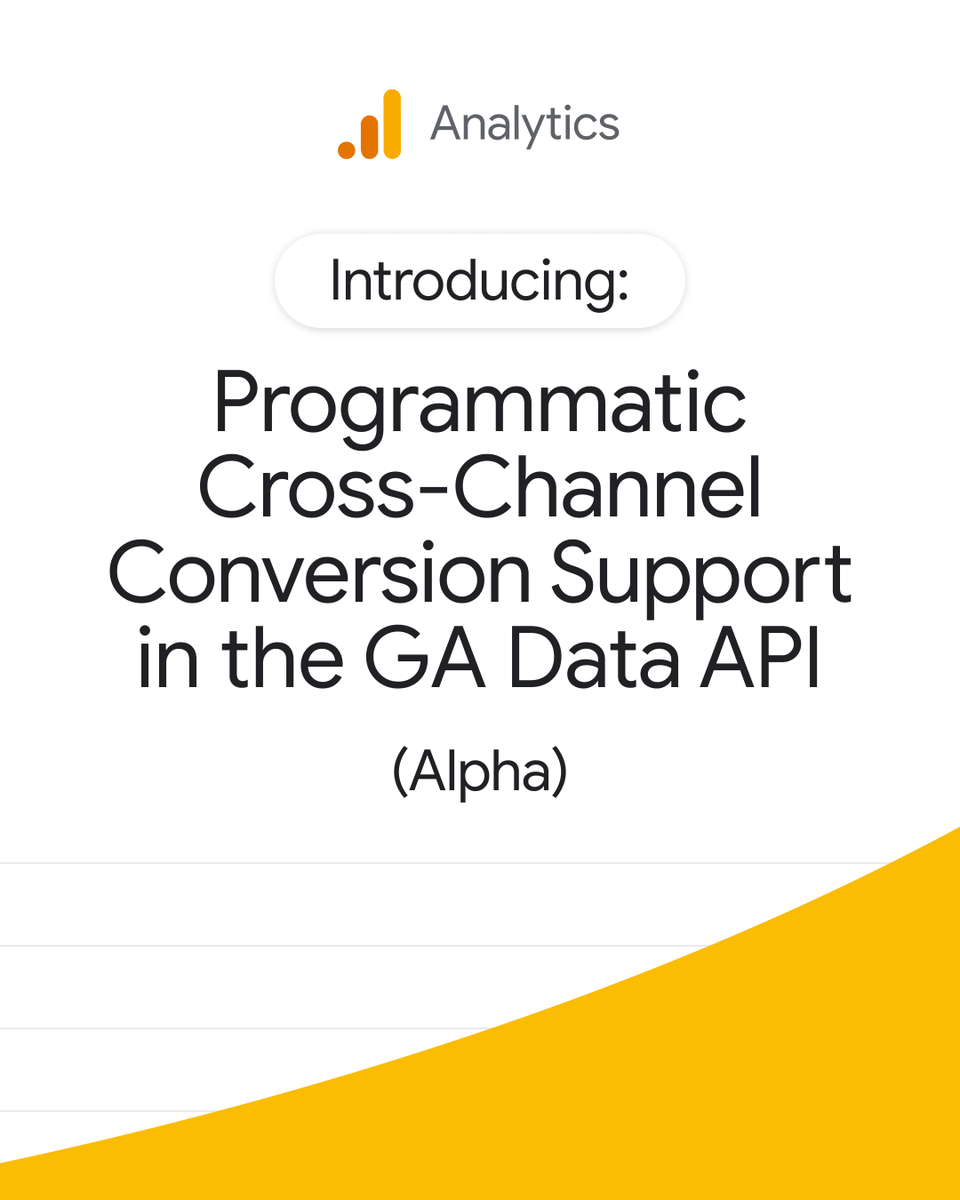 Analytics

Introducing:

Programmatic Cross-Channel Conversion Support in the GA Data API

(Alpha)